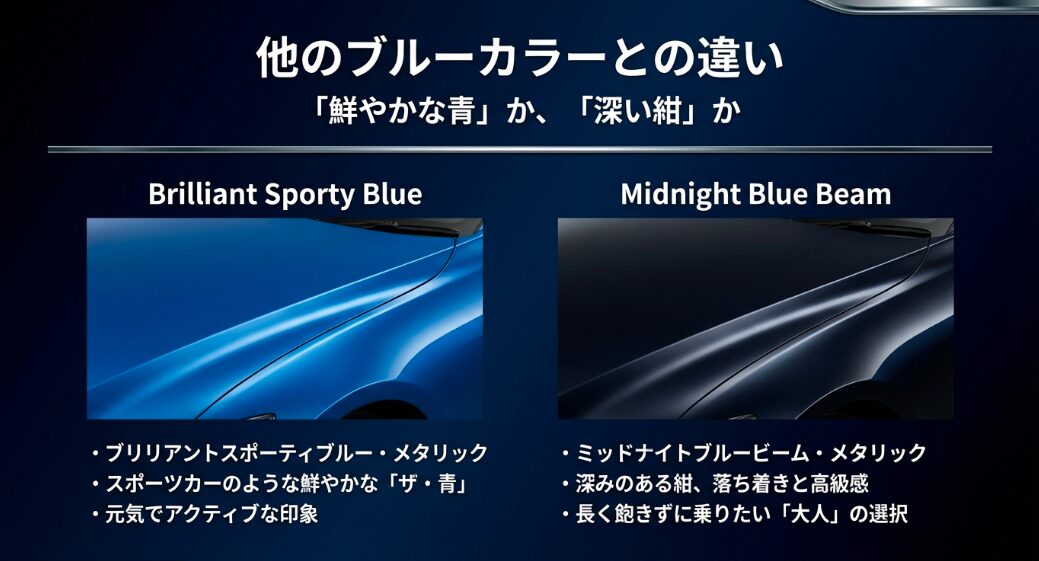 他のブルーカラーとの違い
「鮮やかな青」か、「深い紺」か

Brilliant Sporty Blue

・ブリリアントスポーティブルー・メタリック
・スポーツカーのような鮮やかな「ザ・青」
・元気でアクティブな印象

Midnight Blue Beam

・ミッドナイトブルービーム・メタリック
・深みのある紺、落ち着きと高級感
・長く飽きずに乗りたい「大人」の選択